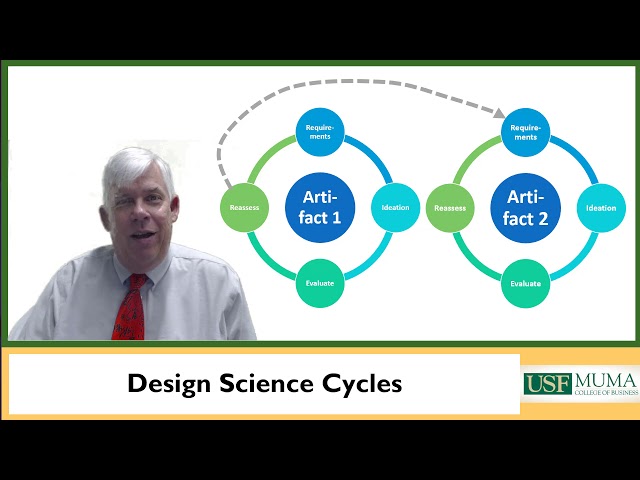 Requirements

Reassess

Artifact 1

Ideation

Evaluate

Requirements

Reassess

Artifact 2

Ideation

Evaluate

Design Science Cycles

USF MUMA COLLEGE OF BUSINESS